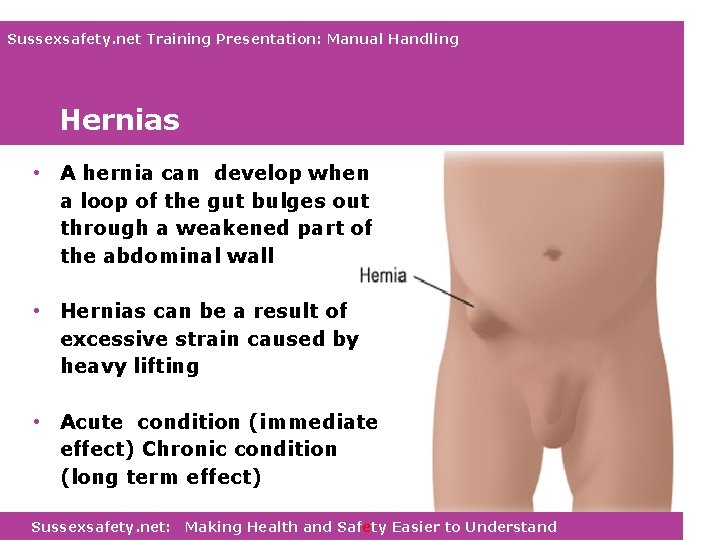 Sussexsafety.net Training Presentation: Manual Handling

Hernias

• A hernia can develop when a loop of the gut bulges out through a weakened part of the abdominal wall

• Hernias can be a result of excessive strain caused by heavy lifting

• Acute condition (immediate effect) Chronic condition (long term effect)

Hernia

Sussexsafety.net: Making Health and Safety Easier to Understand